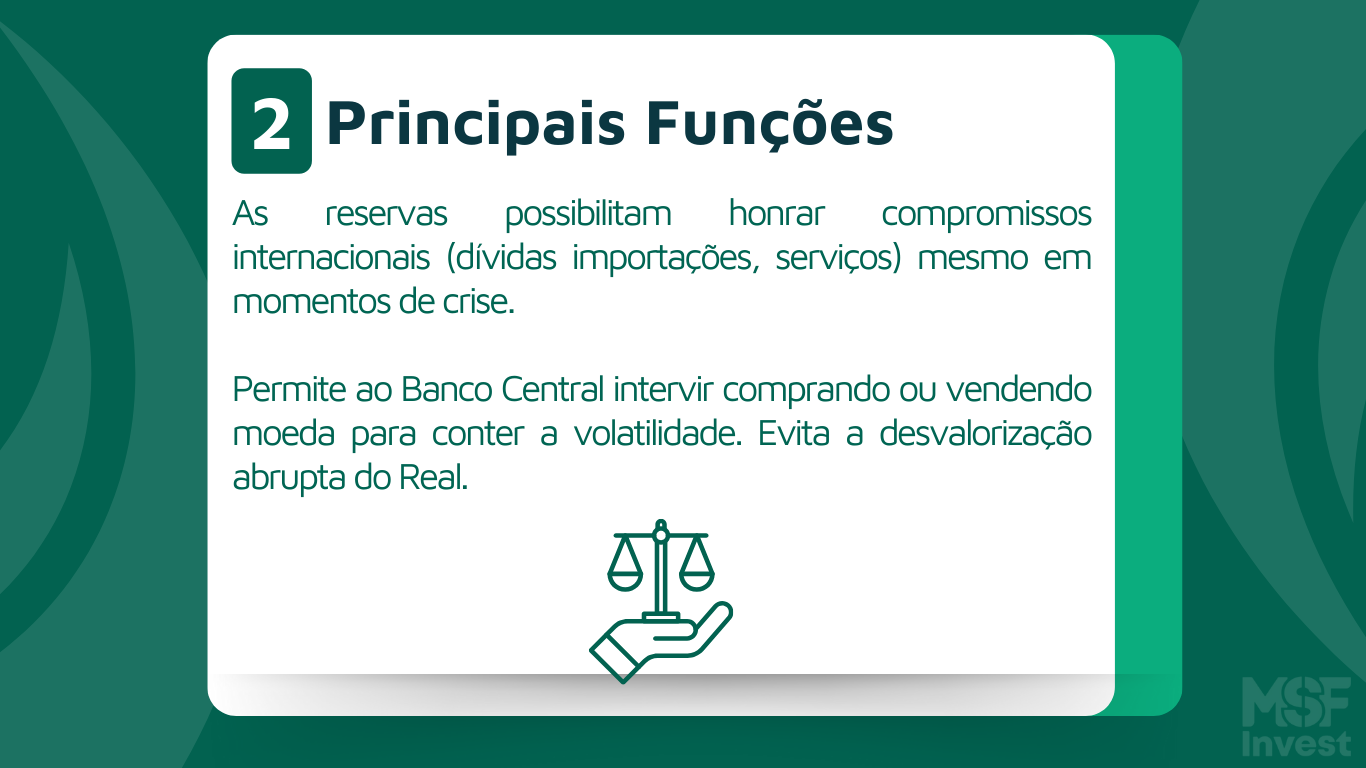 2 Principais Funções

As reservas possibilitam honrar compromissos internacionais (dívidas importações, serviços) mesmo em momentos de crise.

Permite ao Banco Central intervir comprando ou vendendo moeda para conter a volatilidade. Evita a desvalorização abrupta do Real.

MSF Invest